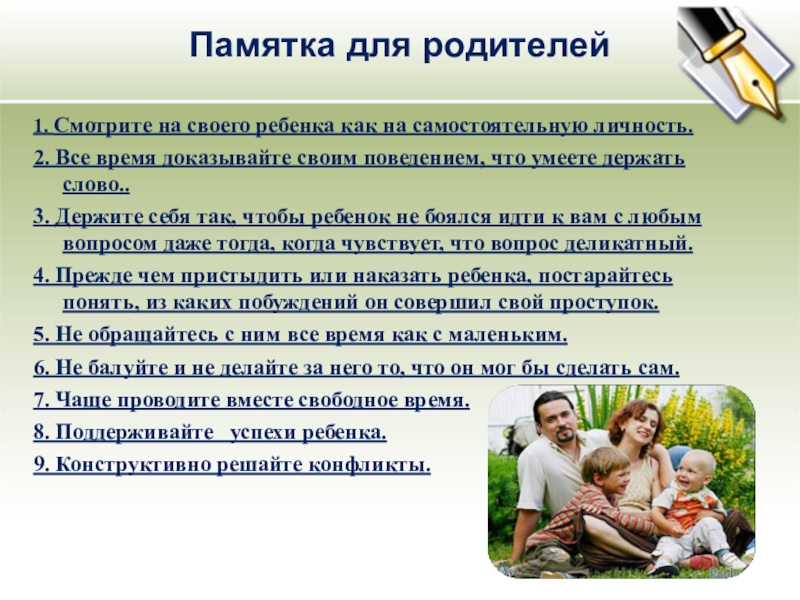 Памятка для родителей

1. Смотрите на своего ребенка как на самостоятельную личность.

2. Все время доказывайте своим поведением, что умеете держать слово..

3. Держите себя так, чтобы ребенок не боялся идти к вам с любым вопросом даже тогда, когда чувствует, что вопрос деликатный.

4. Прежде чем пристыдить или наказать ребенка, постарайтесь понять, из каких побуждений он совершил свой проступок.

5. Не обращайтесь с ним все время как с маленьким.

6. Не балуйте и не делайте за него то, что он мог бы сделать сам.

7. Чаще проводите вместе свободное время.

8. Поддерживайте успехи ребенка.

9. Конструктивно решайте конфликты.